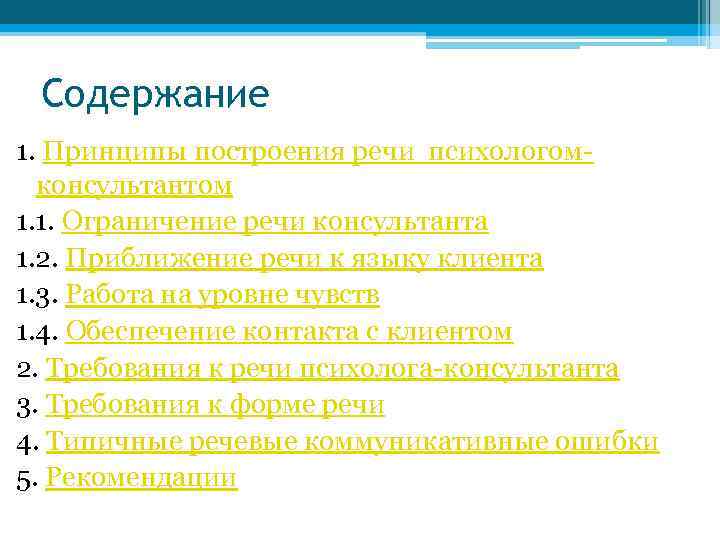 Содержание

1. Принципы построения речи психологом-консультантом
1.1. Ограничение речи консультанта
1.2. Приближение речи к языку клиента
1.3. Работа на уровне чувств
1.4. Обеспечение контакта с клиентом
2. Требования к речи психолога-консультанта
3. Требования к форме речи
4. Типичные речевые коммуникативные ошибки
5. Рекомендации